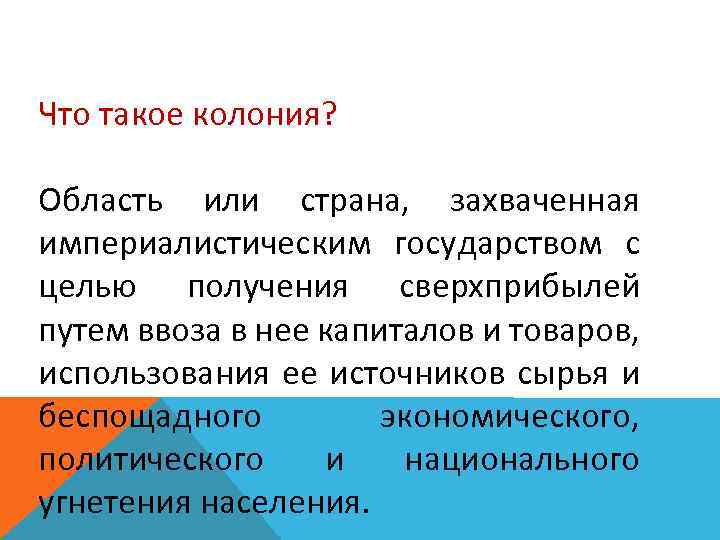 Что такое колония?

Область или страна, захваченная империалистическим государством с целью получения сверхприбылей путем ввоза в нее капиталов и товаров, использования ее источников сырья и беспощадного экономического, политического и национального угнетения населения.